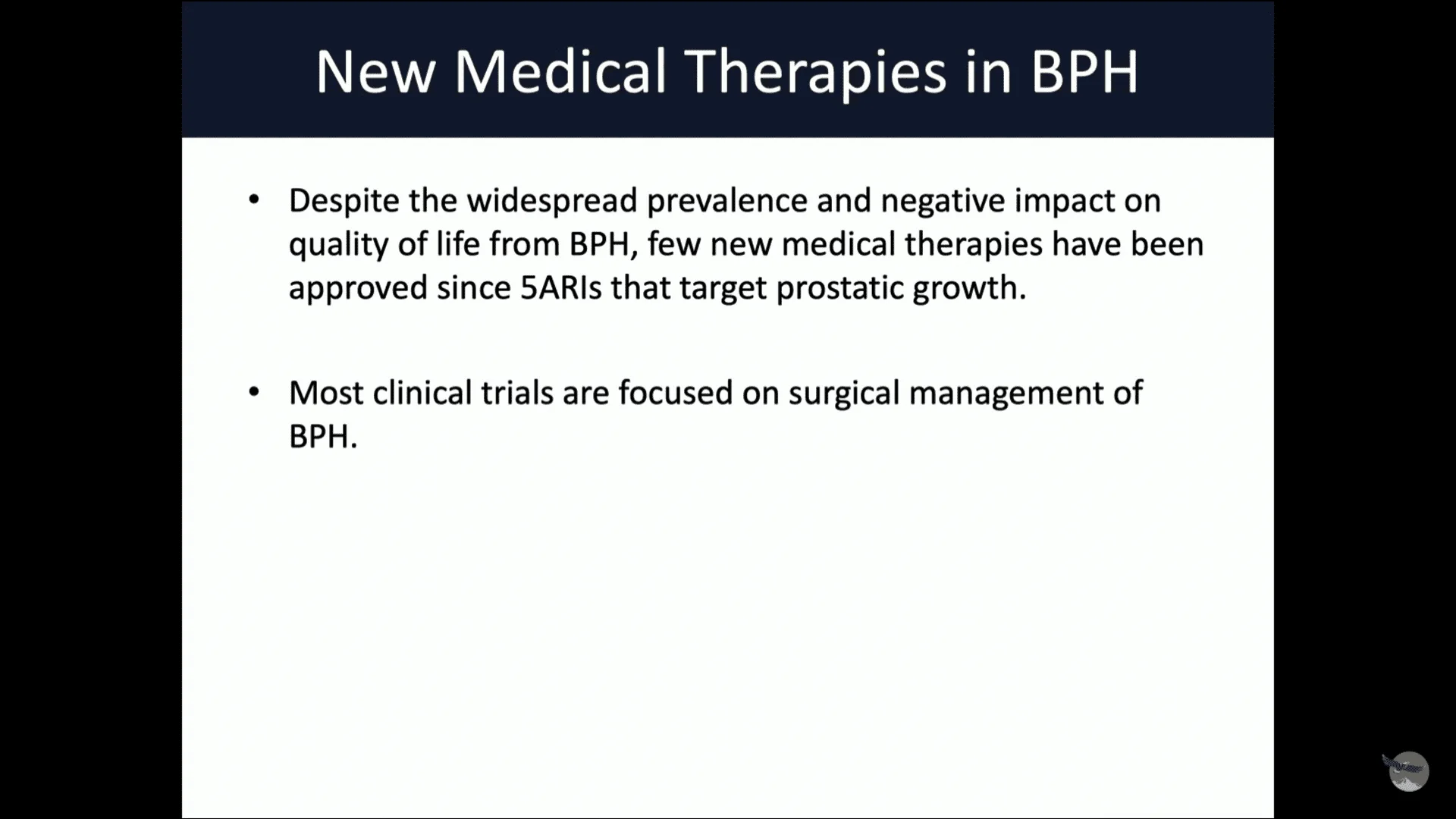 New Medical Therapies in BPH

• Despite the widespread prevalence and negative impact on quality of life from BPH, few new medical therapies have been approved since 5ARIs that target prostatic growth.

• Most clinical trials are focused on surgical management of BPH.